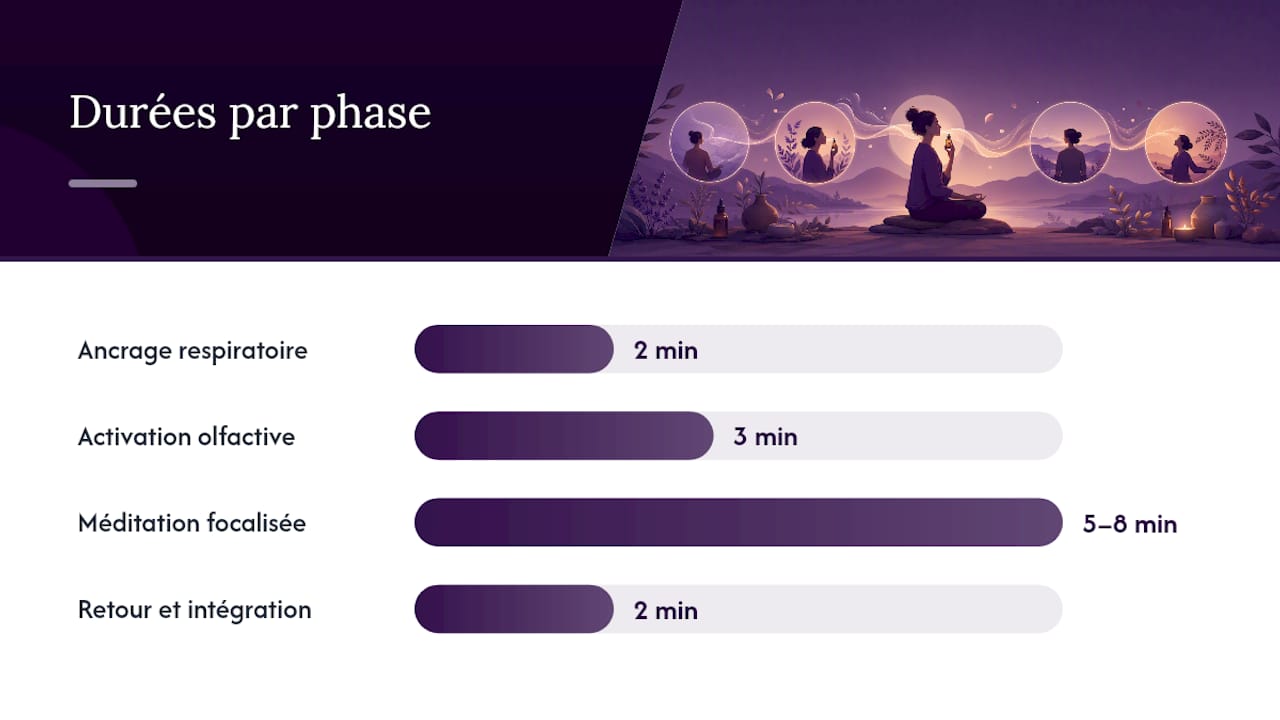 Durées par phase

Ancrage respiratoire 2 min

Activation olfactive 3 min

Méditation focalisée 5–8 min

Retour et intégration 2 min